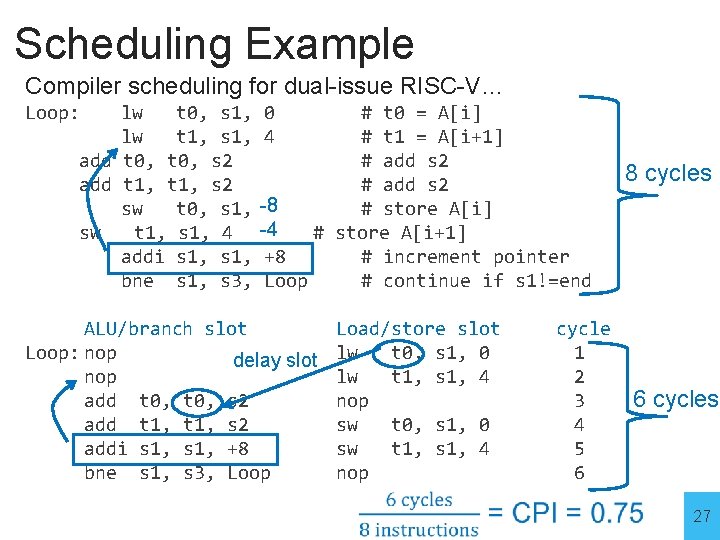 Scheduling Example

Compiler scheduling for dual-issue RISC-V…

Loop: lw t0, s1, 0 # t0 = A[i]
lw t1, s1, 4 # t1 = A[i+1]
add t0, t0, s2 # add s2
add t1, t1, s2 # add s2
sw t0, s1, -8 # store A[i]
sw t1, s1, 4 -4 # store A[i+1]
addi s1, s1, +8 # increment pointer
bne s1, s3, Loop # continue if s1!=end

8 cycles

| | ALU/branch slot | Load/store slot | cycle |
|---|---|---|---|
| Loop: | nop | lw t0, s1, 0 | 1 |
| | nop | lw t1, s1, 4 | 2 |
| | add t0, t0, s2 | nop | 3 |
| | add t1, t1, s2 | sw t0, s1, 0 | 4 |
| | addi s1, s1, +8 | sw t1, s1, 4 | 5 |
| | bne s1, s3, Loop | nop | 6 |

delay slot

6 cycles

$\frac{6 \text{ cycles}}{8 \text{ instructions}}$ = CPI = 0.75

27